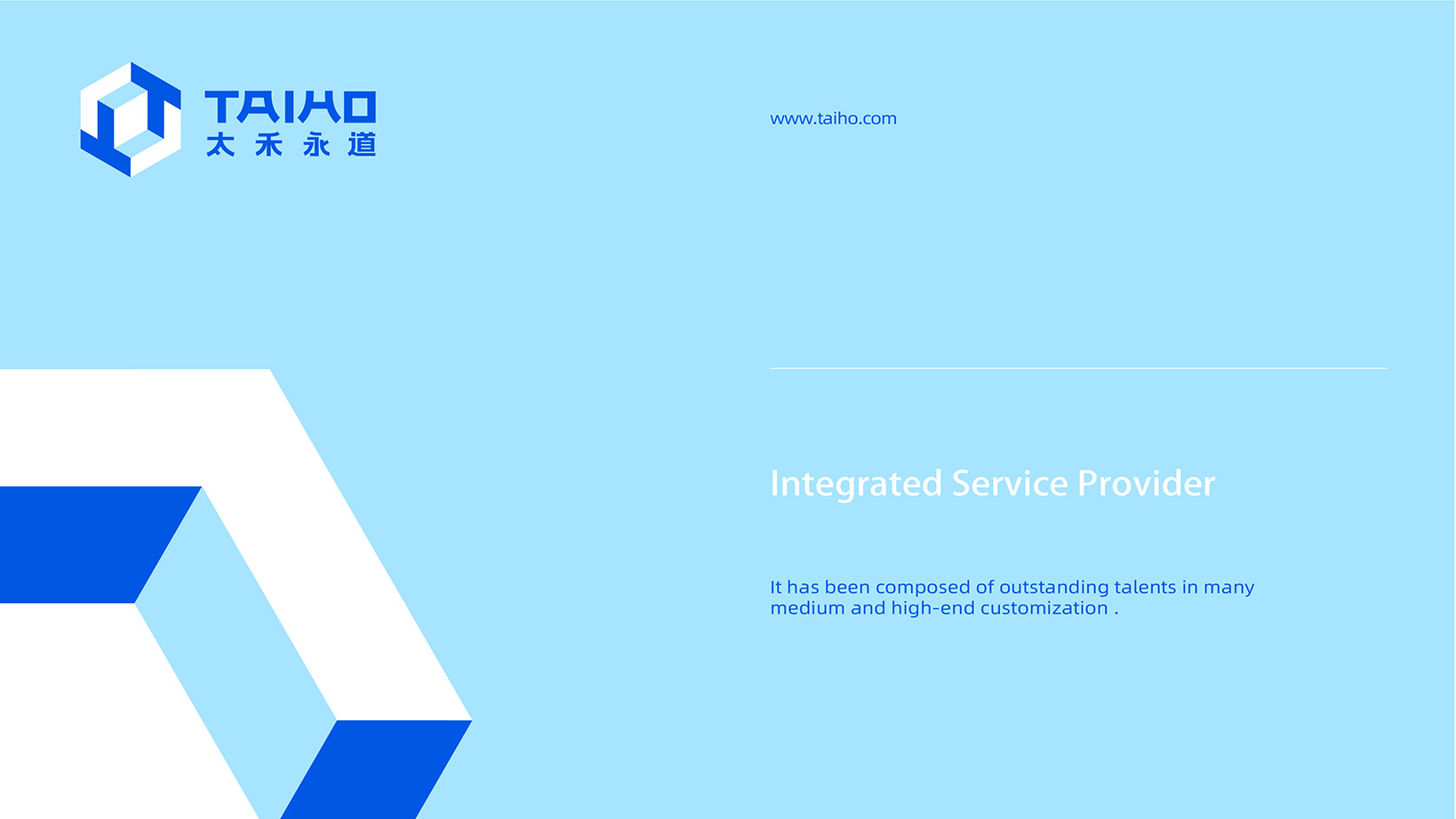 TAIHO
太禾永道

www.taiho.com

Integrated Service Provider

It has been composed of outstanding talents in many medium and high-end customization .